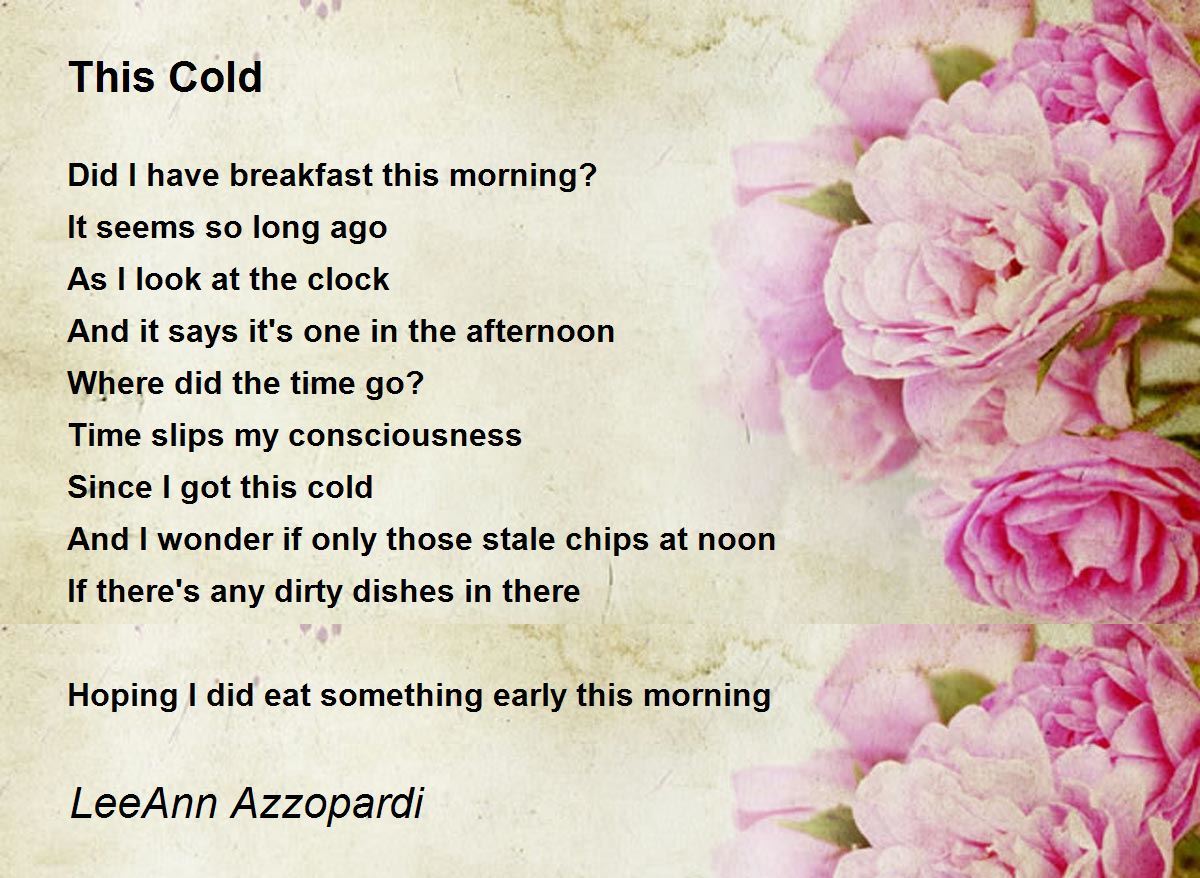 This Cold

Did I have breakfast this morning?
It seems so long ago
As I look at the clock
And it says it's one in the afternoon
Where did the time go?
Time slips my consciousness
Since I got this cold
And I wonder if only those stale chips at noon
If there's any dirty dishes in there

Hoping I did eat something early this morning

LeeAnn Azzopardi